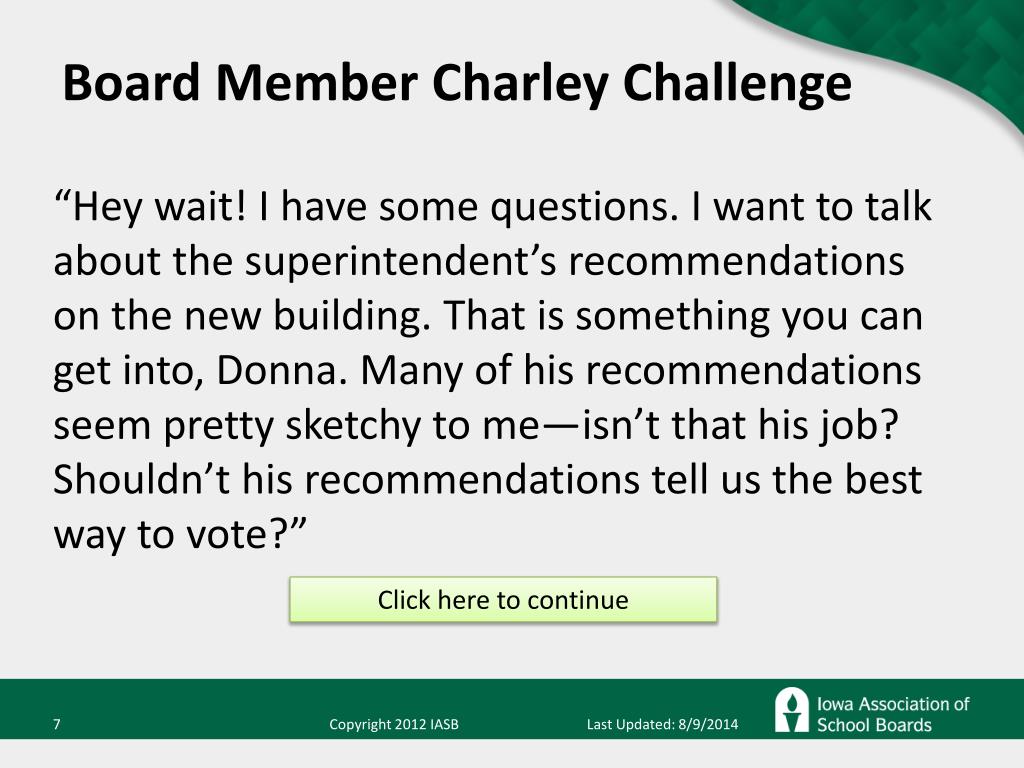 Board Member Charley Challenge

“Hey wait! I have some questions. I want to talk about the superintendent’s recommendations on the new building. That is something you can get into, Donna. Many of his recommendations seem pretty sketchy to me—isn’t that his job? Shouldn’t his recommendations tell us the best way to vote?”

Click here to continue

7

Copyright 2012 IASB

Last Updated: 8/9/2014

Iowa Association of School Boards